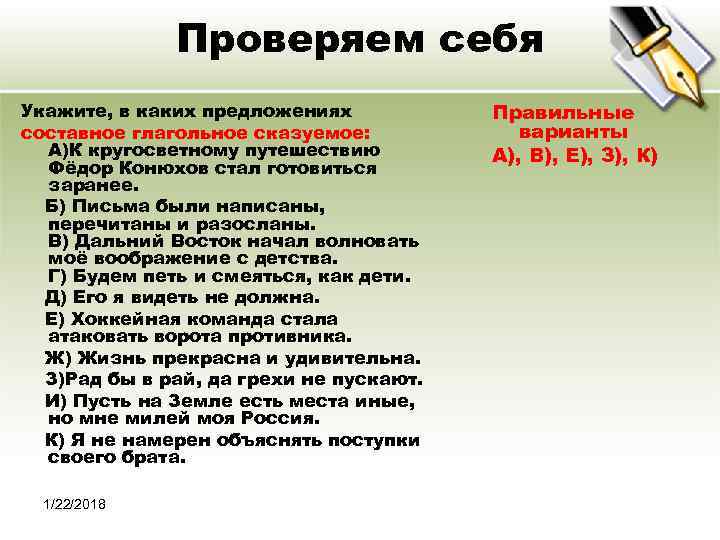 Проверяем себя

Укажите, в каких предложениях составное глагольное сказуемое:
А)К кругосветному путешествию Фёдор Конюхов стал готовиться заранее.
Б) Письма были написаны, перечитаны и разосланы.
В) Дальний Восток начал волновать моё воображение с детства.
Г) Будем петь и смеяться, как дети.
Д) Его я видеть не должна.
Е) Хоккейная команда стала атаковать ворота противника.
Ж) Жизнь прекрасна и удивительна.
З)Рад бы в рай, да грехи не пускают.
И) Пусть на Земле есть места иные, но мне милей моя Россия.
К) Я не намерен объяснять поступки своего брата.

Правильные варианты
А), В), Е), З), К)

1/22/2018